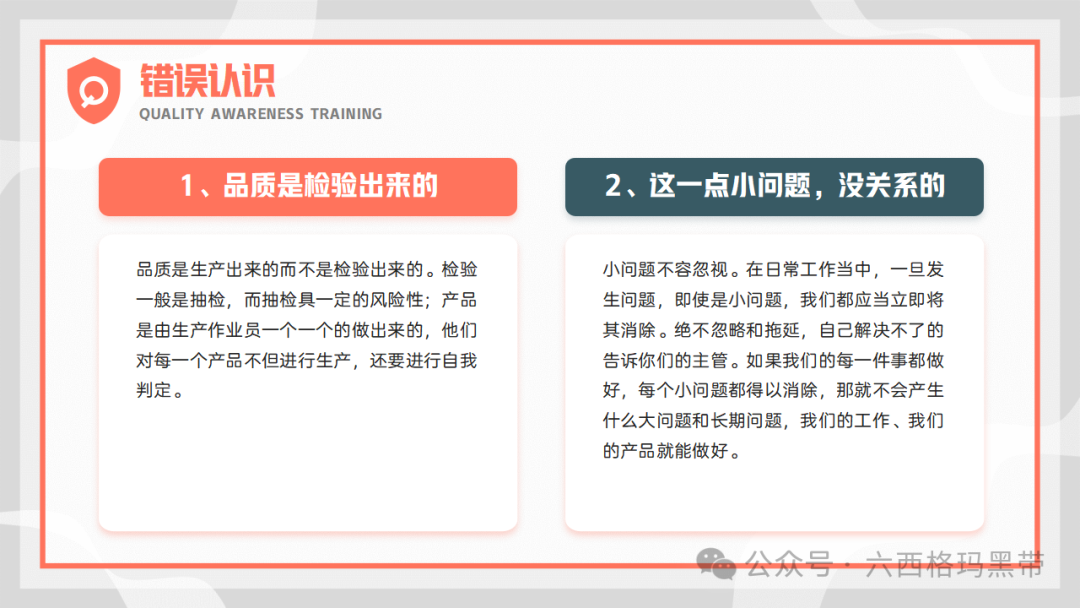 错误认识
QUALITY AWARENESS TRAINING

1、品质是检验出来的

品质是生产出来的而不是检验出来的。检验一般是抽检，而抽检具一定的风险性；产品是由生产作业员一个一个的做出来的，他们对每一个产品不但进行生产，还要进行自我判定。

2、这一点小问题，没关系的

小问题不容忽视。在日常工作当中，一旦发生问题，即使是小问题，我们都应当立即将其消除。绝不忽略和拖延，自己解决不了的告诉你们的主管。如果我们的每一件事都做好，每个小问题都得以消除，那就不会产生什么大问题和长期问题，我们的工作、我们的产品就能做好。

公众号 · 六西格玛黑带